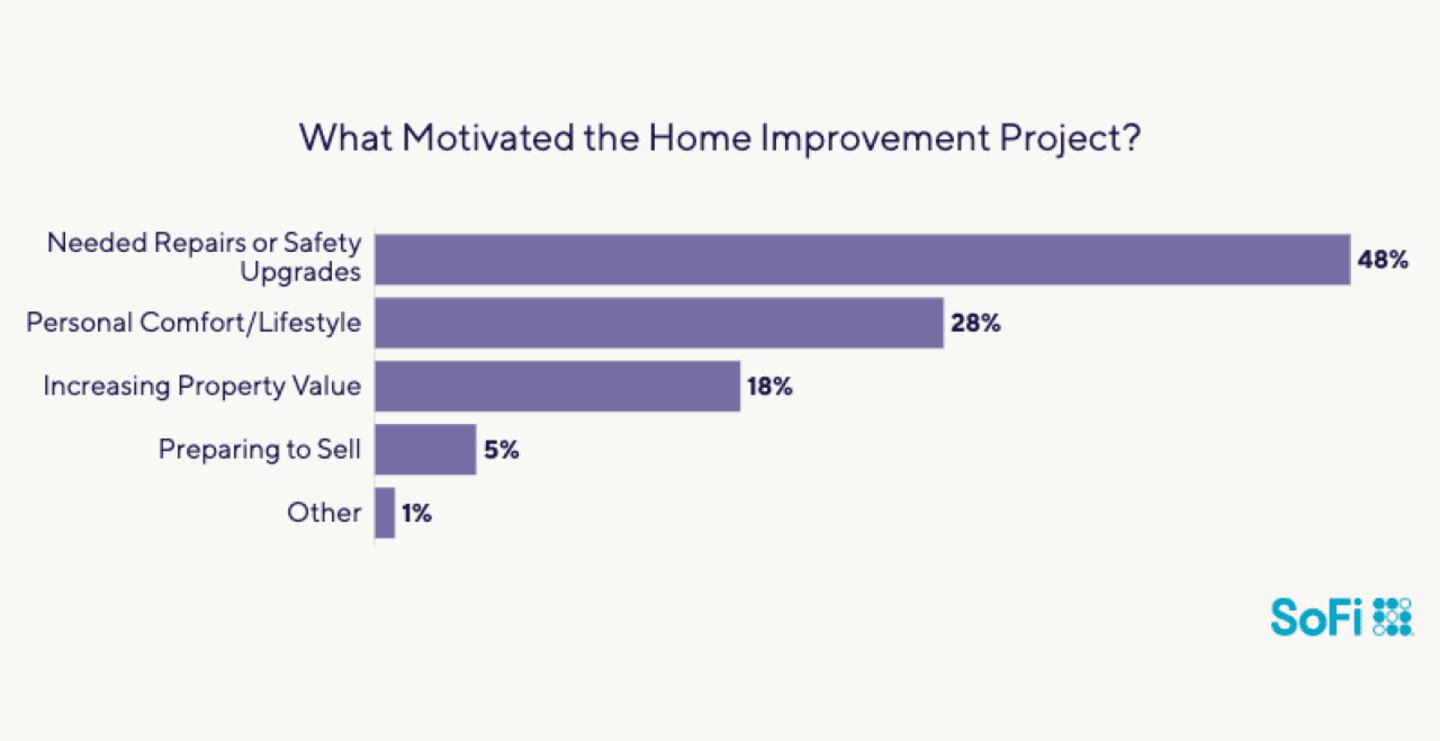 What Motivated the Home Improvement Project?

Needed Repairs or Safety Upgrades 48%
Personal Comfort/Lifestyle 28%
Increasing Property Value 18%
Preparing to Sell 5%
Other 1%

SoFi